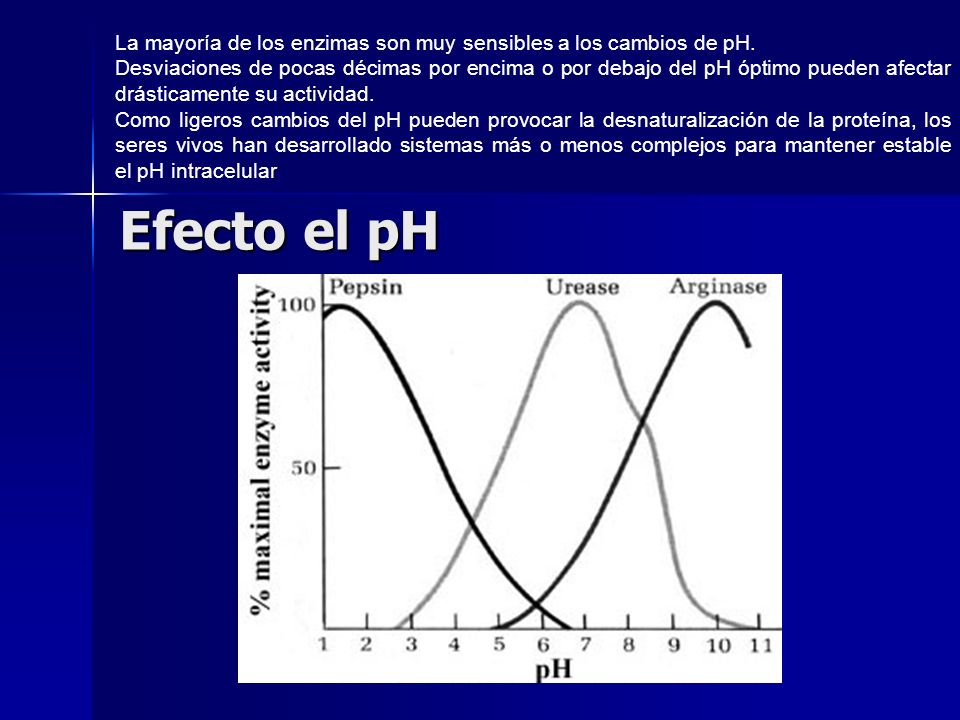 La mayoría de los enzimas son muy sensibles a los cambios de pH.
Desviaciones de pocas décimas por encima o por debajo del pH óptimo pueden afectar drásticamente su actividad.
Como ligeros cambios del pH pueden provocar la desnaturalización de la proteína, los seres vivos han desarrollado sistemas más o menos complejos para mantener estable el pH intracelular

Efecto el pH

Pepsin
Urease
Arginase
% maximal enzyme activity
100
50
1 2 3 4 5 6 7 8 9 10 11
pH